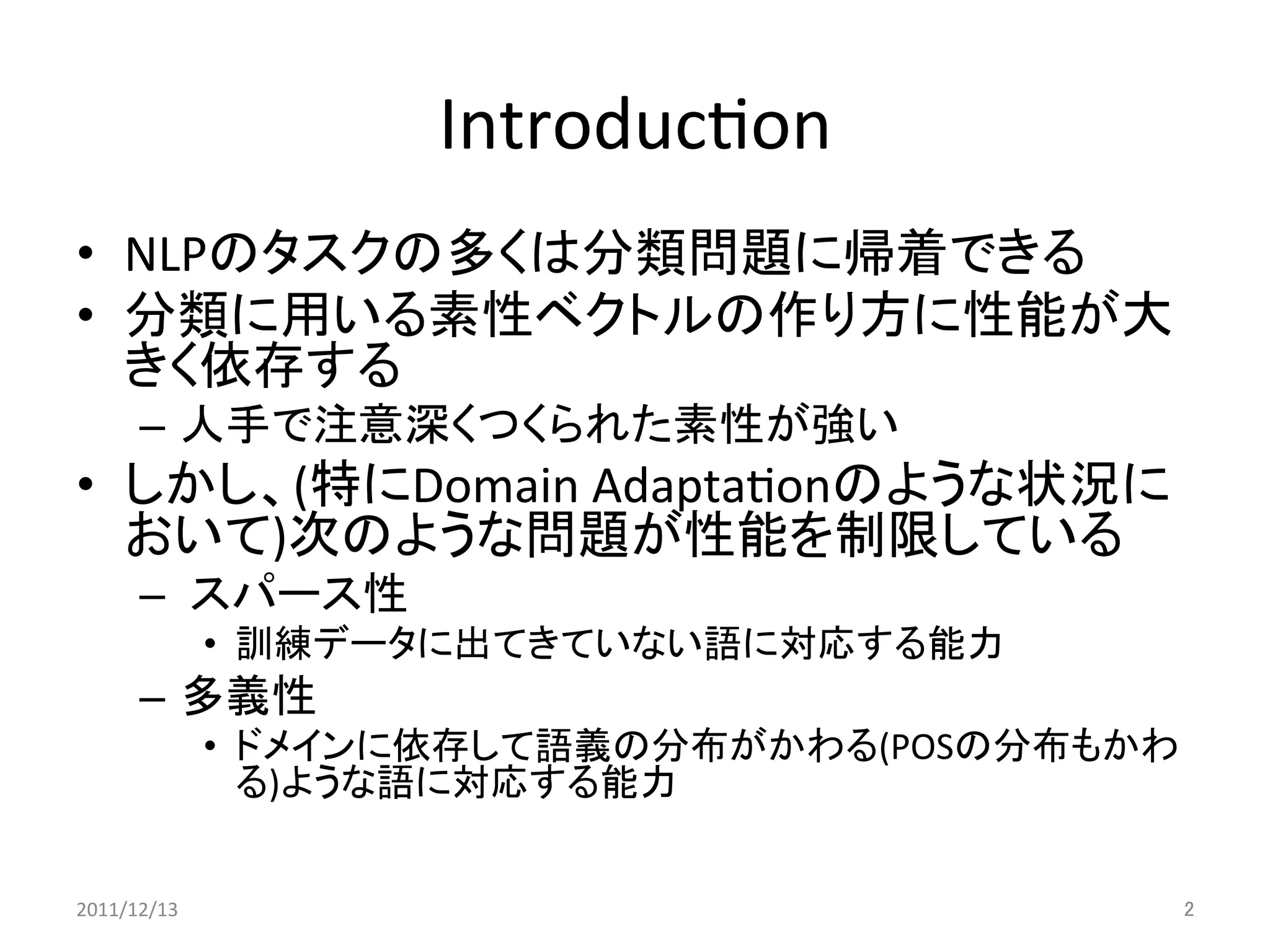 Introduction

• NLPのタスクの多くは分類問題に帰着できる
• 分類に用いる素性ベクトルの作り方に性能が大きく依存する
– 人手で注意深くつくられた素性が強い
• しかし、(特にDomain Adaptationのような状況において)次のような問題が性能を制限している
– スパース性
• 訓練データに出てきていない語に対応する能力
– 多義性
• ドメインに依存して語義の分布がかわる(POSの分布もかわる)ような語に対応する能力

2011/12/13

2